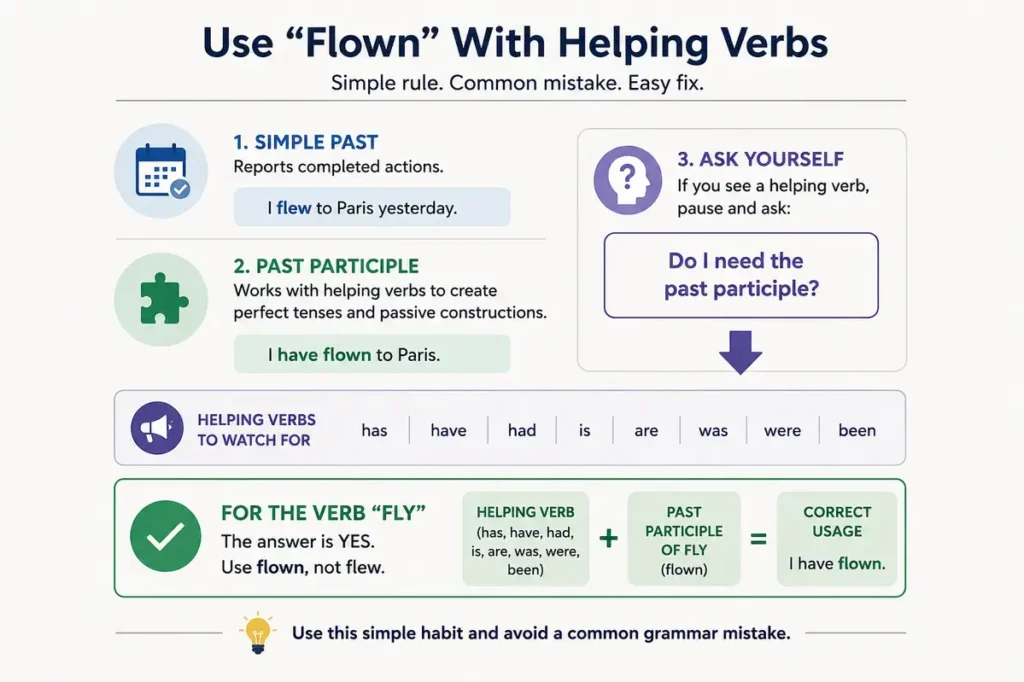 Use “Flown” With Helping Verbs

Simple rule. Common mistake. Easy fix.

1. SIMPLE PAST
Reports completed actions.

I flew to Paris yesterday.

2. PAST PARTICIPLE
Works with helping verbs to create perfect tenses and passive constructions.

I have flown to Paris.

3. ASK YOURSELF
If you see a helping verb, pause and ask:

Do I need the past participle?

HELPING VERBS TO WATCH FOR

has | have | had | is | are | was | were | been

FOR THE VERB “FLY”
The answer is YES.
Use flown, not flew.

HELPING VERB (has, have, had, is, are, was, were, been) + PAST PARTICIPLE OF FLY (flown) = CORRECT USAGE I have flown.

Use this simple habit and avoid a common grammar mistake.